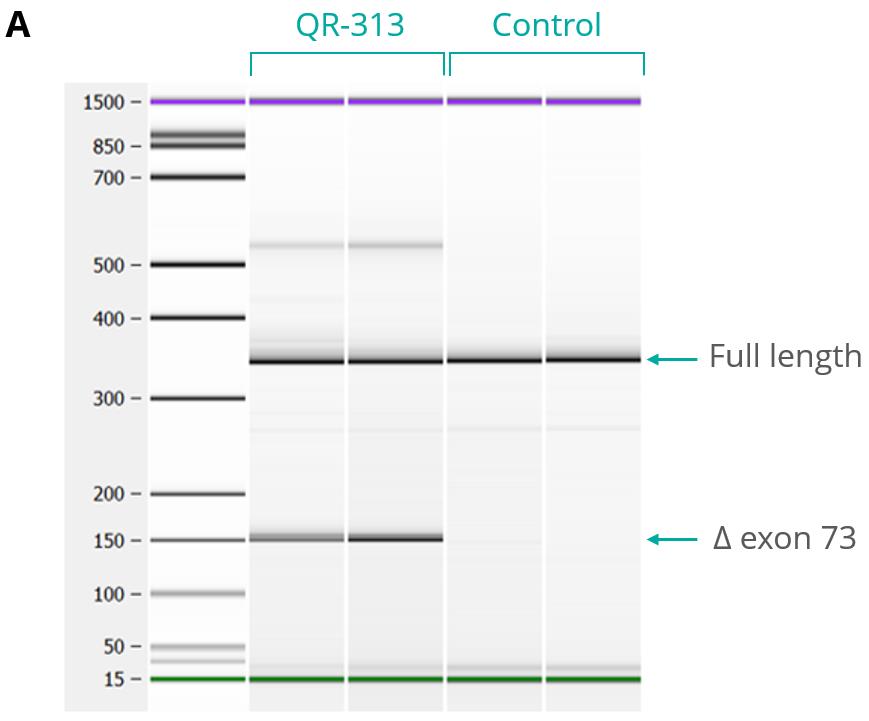 A

QR-313 Control

1500 –
850 –
700 –
500 –
400 –
300 –
200 –
150 –
100 –
50 –
15 –

Full length

Δ exon 73